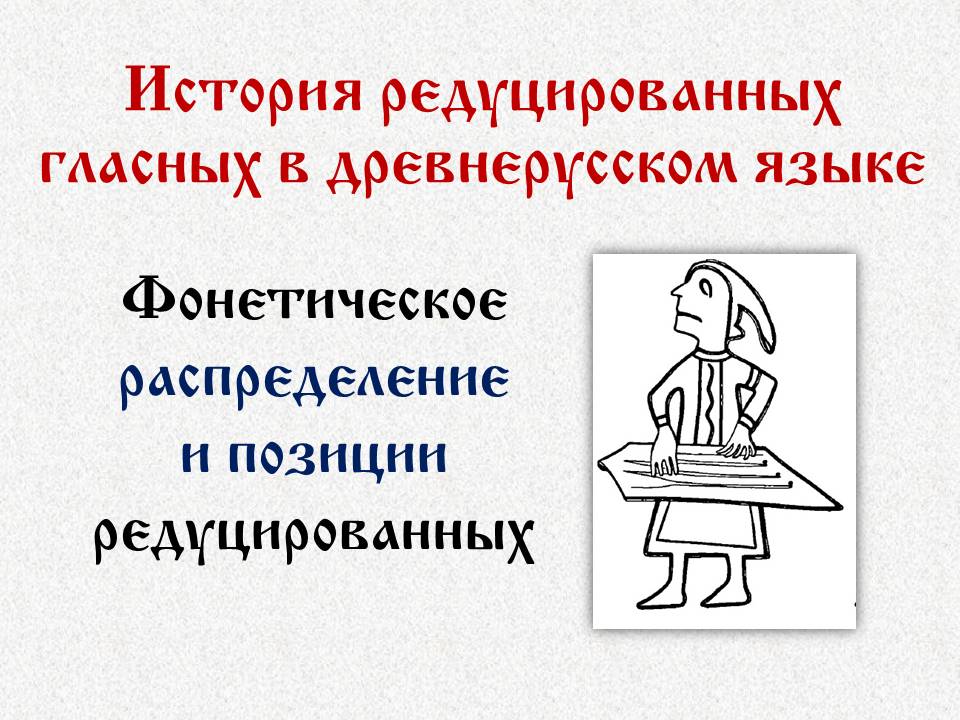 История редуцированных гласных в древнерусском языке

Фонетическое распределение и позиции редуцированных